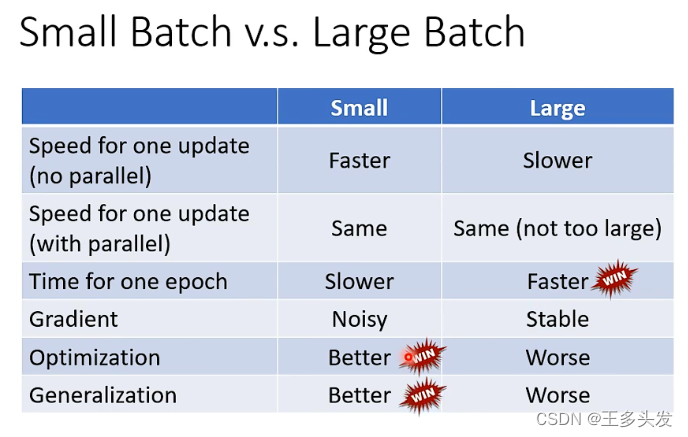 Small Batch v.s. Large Batch

| | Small | Large |
|---|---|---|
| Speed for one update (no parallel) | Faster | Slower |
| Speed for one update (with parallel) | Same | Same (not too large) |
| Time for one epoch | Slower | Faster WIN |
| Gradient | Noisy | Stable |
| Optimization | Better WIN | Worse |
| Generalization | Better WIN | Worse |

CSDN @王多头发